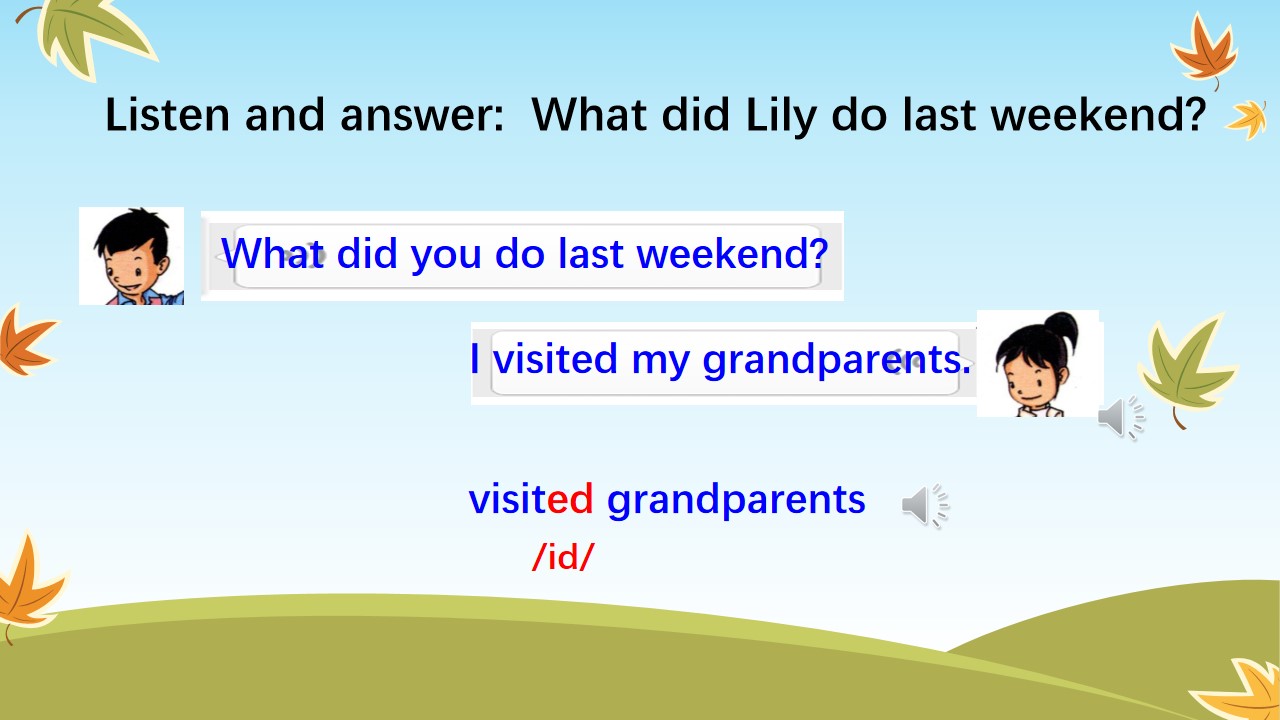 Listen and answer: What did Lily do last weekend?

What did you do last weekend?

I visited my grandparents.

visited grandparents

/id/